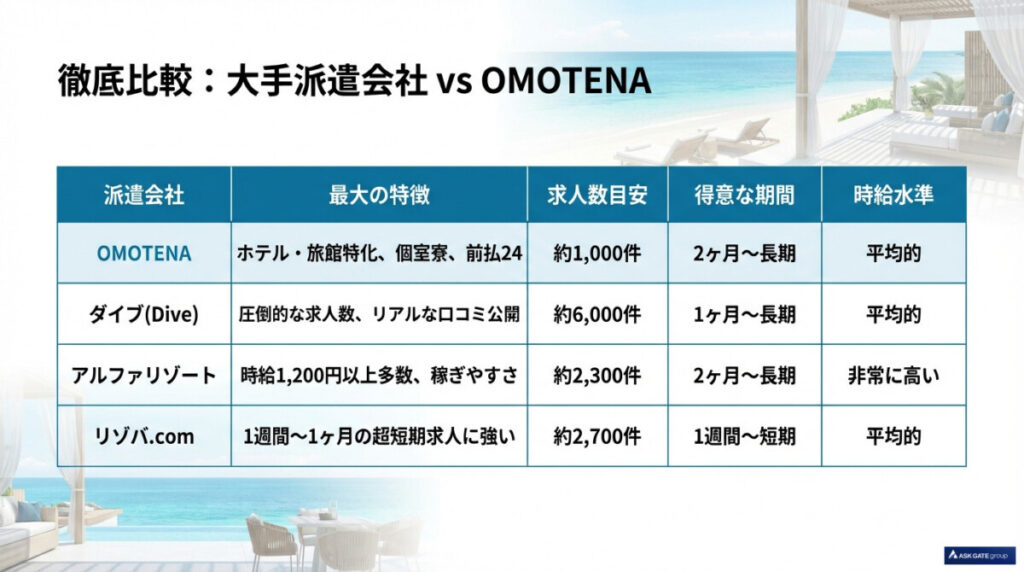 徹底比較：大手派遣会社 vs OMOTENA

| 派遣会社 | 最大の特徴 | 求人数目安 | 得意な期間 | 時給水準 |
|---|---|---|---|---|
| OMOTENA | ホテル・旅館特化、個室寮、前払24 | 約1,000件 | 2ヶ月〜長期 | 平均的 |
| ダイブ(Dive) | 圧倒的な求人数、リアルな口コミ公開 | 約6,000件 | 1ヶ月〜長期 | 平均的 |
| アルファリゾート | 時給1,200円以上多数、稼ぎやすさ | 約2,300件 | 2ヶ月〜長期 | 非常に高い |
| リゾバ.com | 1週間〜1ヶ月の超短期求人に強い | 約2,700件 | 1週間〜短期 | 平均的 |

ASK GATE group